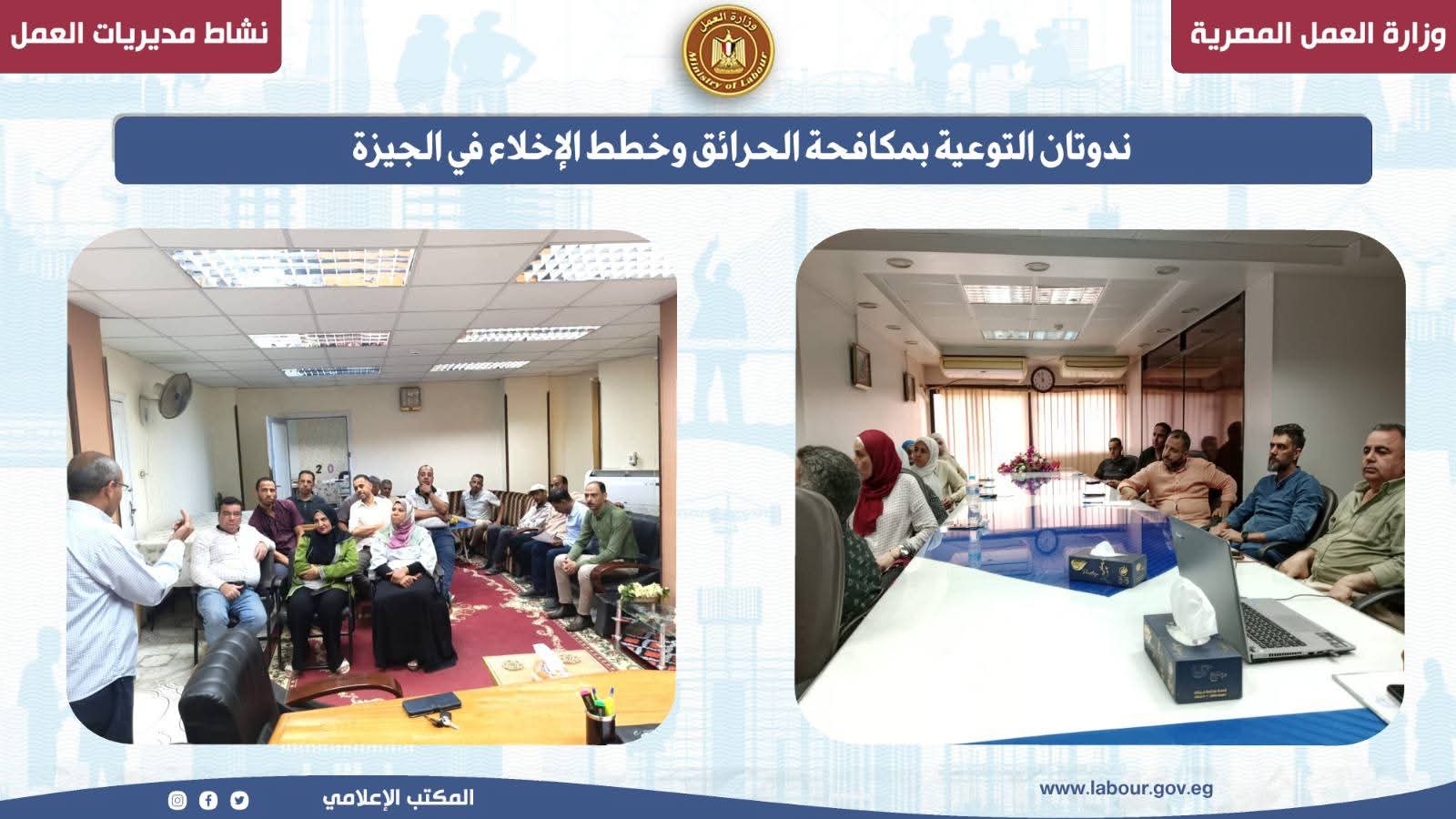 وزارة العمل المصرية

وزارة العمل
Ministry of Labour

نشاط مديريات العمل

ندوتان التوعية بمكافحة الحرائق وخطط الإخلاء في الجيزة

www.labour.gov.eg

المكتب الإعلامي